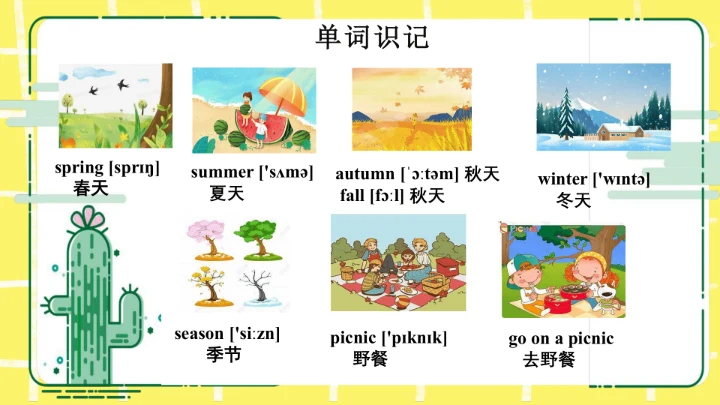 单词识记

spring [sprɪŋ]
春天

summer ['sʌmə]
夏天

autumn [ˈɔːtəm] 秋天
fall [fɔːl] 秋天

winter ['wɪntə]
冬天

season ['siːzn]
季节

picnic ['pɪknɪk]
野餐

go on a picnic
去野餐